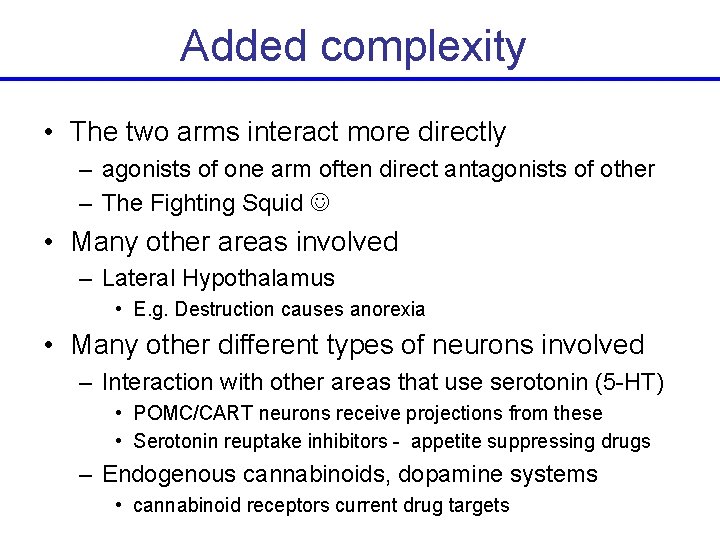 Added complexity

• The two arms interact more directly
– agonists of one arm often direct antagonists of other
– The Fighting Squid ☺
• Many other areas involved
– Lateral Hypothalamus
• E.g. Destruction causes anorexia
• Many other different types of neurons involved
– Interaction with other areas that use serotonin (5-HT)
• POMC/CART neurons receive projections from these
• Serotonin reuptake inhibitors - appetite suppressing drugs
– Endogenous cannabinoids, dopamine systems
• cannabinoid receptors current drug targets